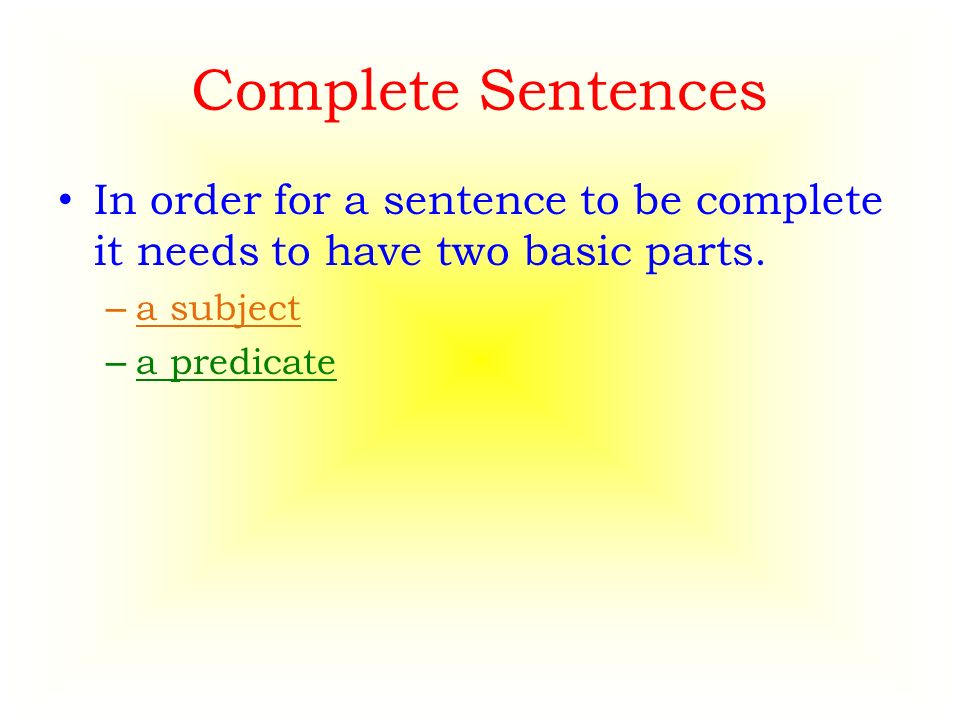 Complete Sentences

• In order for a sentence to be complete it needs to have two basic parts.
– a subject
– a predicate